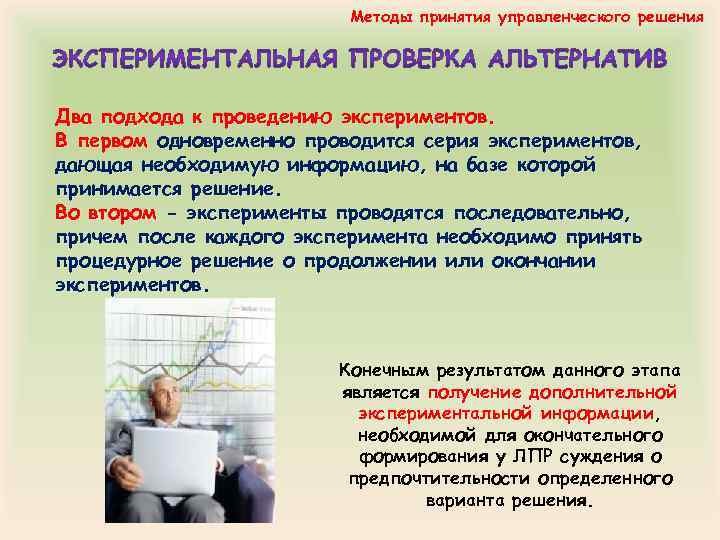 Методы принятия управленческого решения

ЭКСПЕРИМЕНТАЛЬНАЯ ПРОВЕРКА АЛЬТЕРНАТИВ

Два подхода к проведению экспериментов.
В первом одновременно проводится серия экспериментов, дающая необходимую информацию, на базе которой принимается решение.
Во втором - эксперименты проводятся последовательно, причем после каждого эксперимента необходимо принять процедурное решение о продолжении или окончании экспериментов.

Конечным результатом данного этапа является получение дополнительной экспериментальной информации, необходимой для окончательного формирования у ЛПР суждения о предпочтительности определенного варианта решения.